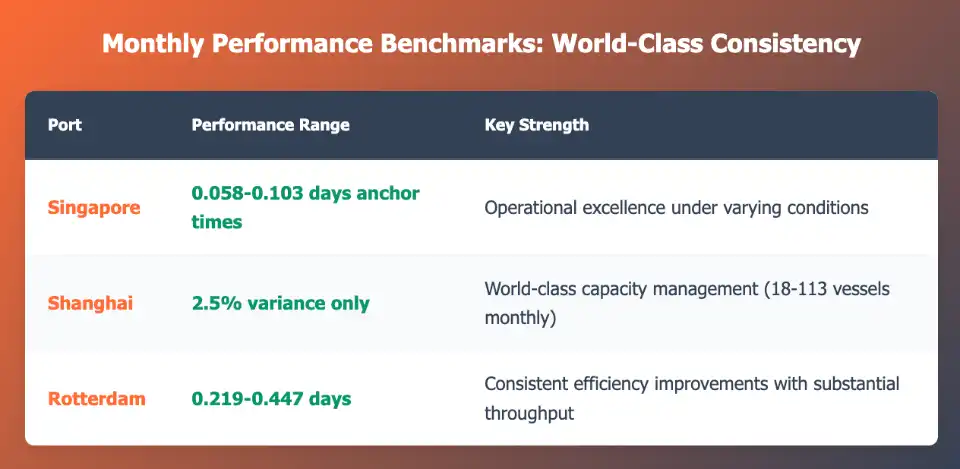 Monthly Performance Benchmarks: World-Class Consistency

| Port | Performance Range | Key Strength |
|---|---|---|
| Singapore | 0.058-0.103 days anchor times | Operational excellence under varying conditions |
| Shanghai | 2.5% variance only | World-class capacity management (18-113 vessels monthly) |
| Rotterdam | 0.219-0.447 days | Consistent efficiency improvements with substantial throughput |